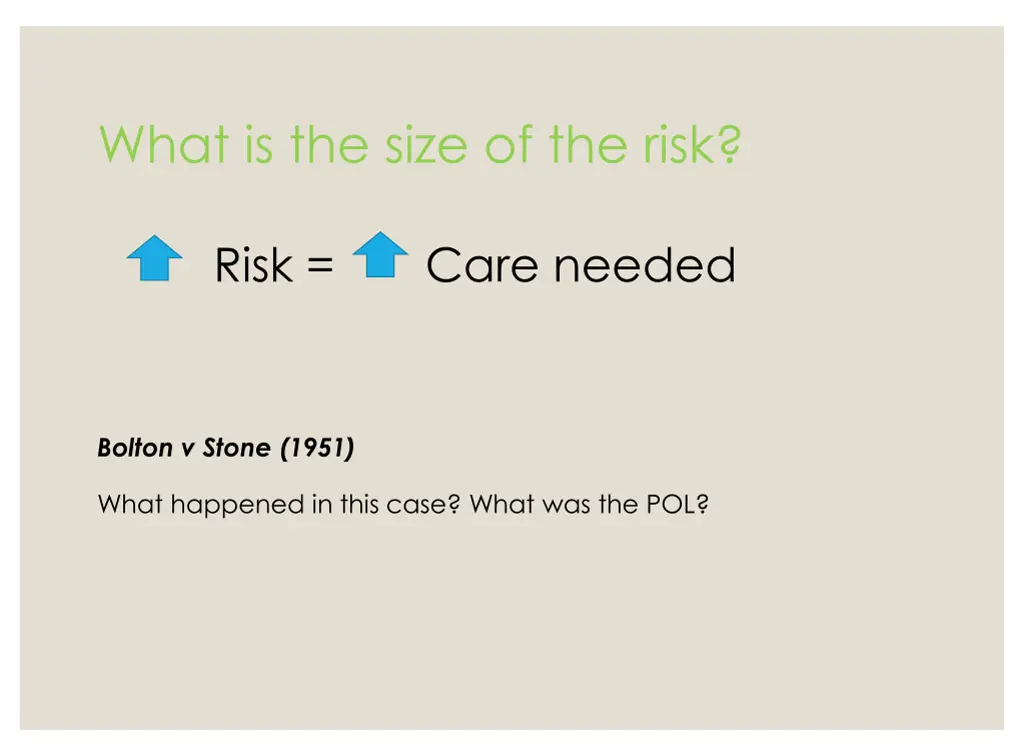 What is the size of the risk?

Risk = Care needed

Bolton v Stone (1951)

What happened in this case? What was the POL?